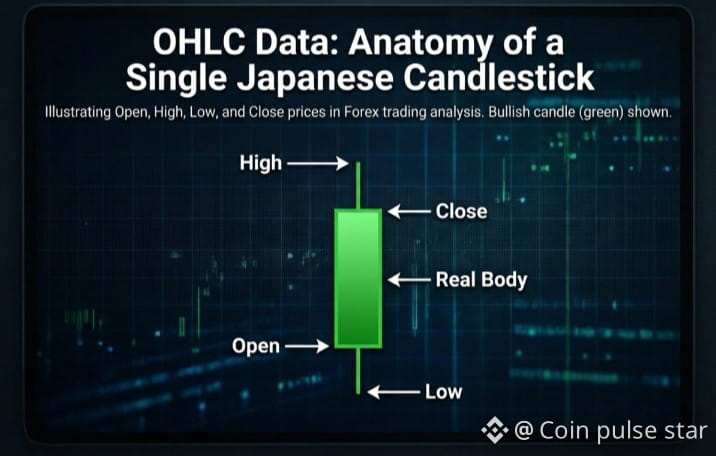 OHLC Data: Anatomy of a Single Japanese Candlestick

Illustrating Open, High, Low, and Close prices in Forex trading analysis. Bullish candle (green) shown.

High

Close

Real Body

Open

Low

@ Coin pulse star